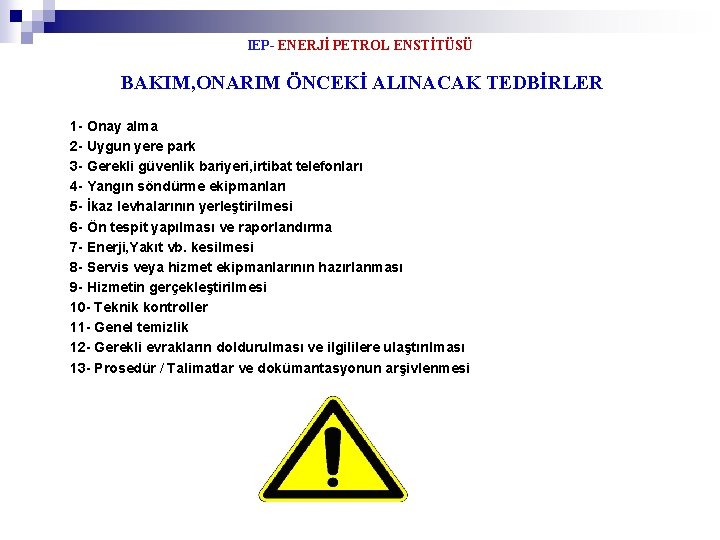 IEP- ENERJİ PETROL ENSTİTÜSÜ

BAKIM,ONARIM ÖNCEKİ ALINACAK TEDBİRLER

1- Onay alma
2- Uygun yere park
3- Gerekli güvenlik bariyeri,irtibat telefonları
4- Yangın söndürme ekipmanları
5- İkaz levhalarının yerleştirilmesi
6- Ön tespit yapılması ve raporlandırma
7- Enerji,Yakıt vb. kesilmesi
8- Servis veya hizmet ekipmanlarının hazırlanması
9- Hizmetin gerçekleştirilmesi
10- Teknik kontroller
11- Genel temizlik
12- Gerekli evrakların doldurulması ve ilgililere ulaştırılması
13- Prosedür / Talimatlar ve dokümantasyonun arşivlenmesi